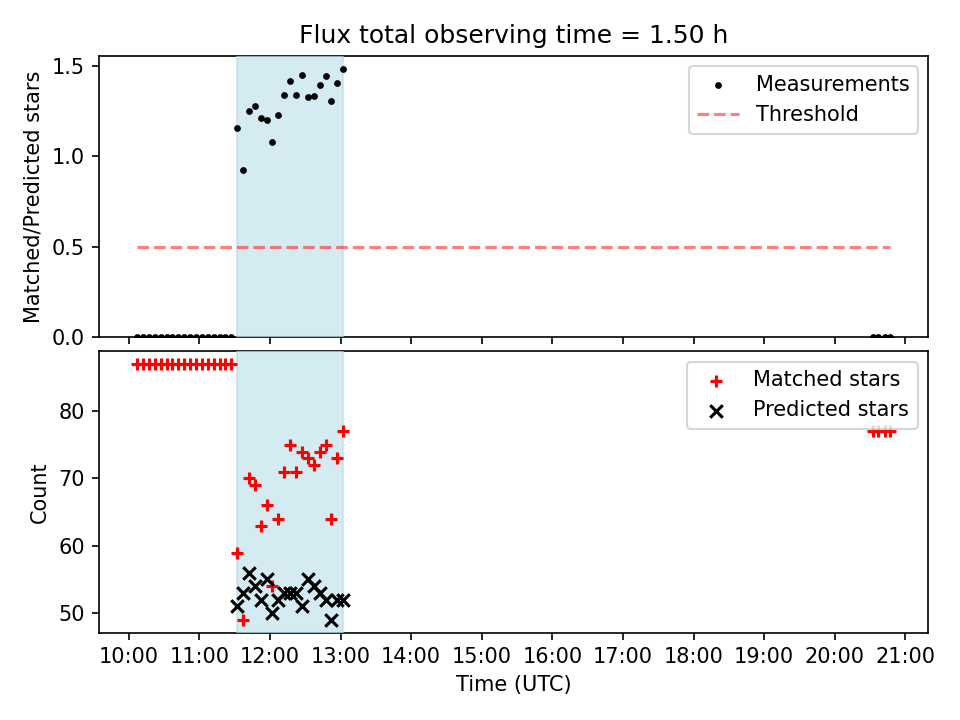 Flux total observing time = 1.50 h

Matched/Predicted stars

1.5
1.0
0.5
0.0

Measurements
Threshold

Count

80
70
60
50

Matched stars
Predicted stars

10:00 11:00 12:00 13:00 14:00 15:00 16:00 17:00 18:00 19:00 20:00 21:00

Time (UTC)